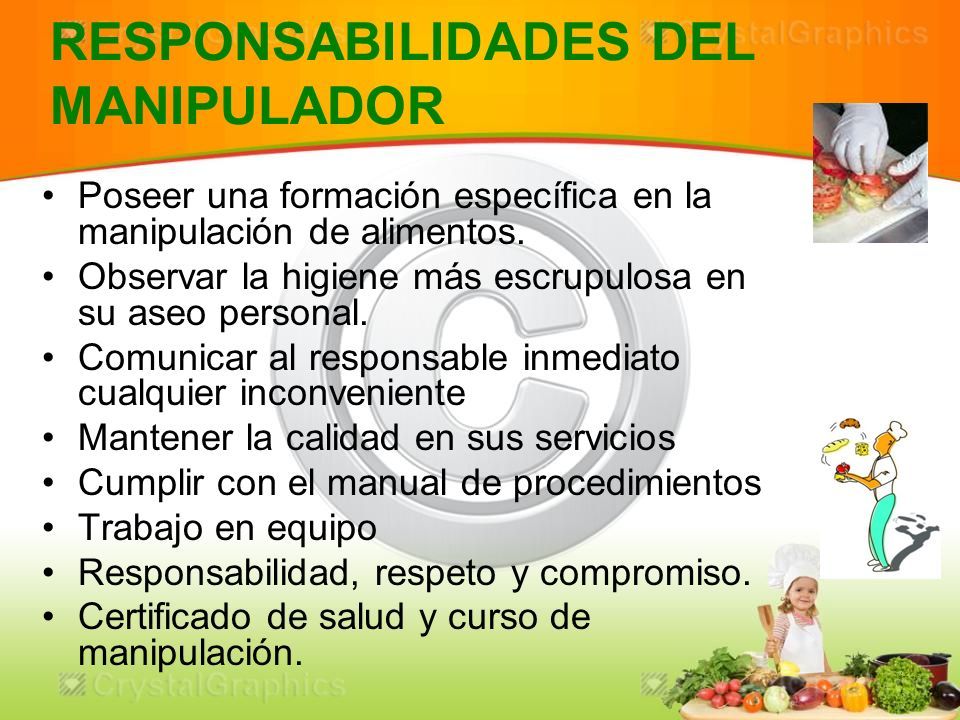 RESPONSABILIDADES DEL MANIPULADOR

CrystalGraphics

• Poseer una formación específica en la manipulación de alimentos.
• Observar la higiene más escrupulosa en su aseo personal.
• Comunicar al responsable inmediato cualquier inconveniente
• Mantener la calidad en sus servicios
• Cumplir con el manual de procedimientos
• Trabajo en equipo
• Responsabilidad, respeto y compromiso.
• Certificado de salud y curso de manipulación.

CrystalGraphics